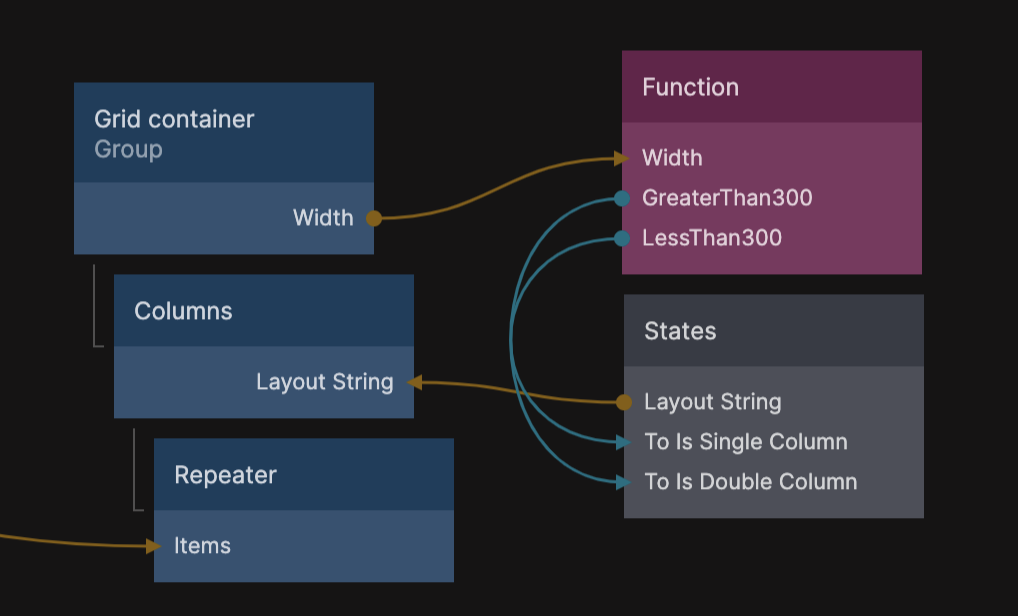 Grid container
Group

Width

Columns

Layout String

Repeater

Items

Function

Width
GreaterThan300
LessThan300

States

Layout String
To Is Single Column
To Is Double Column